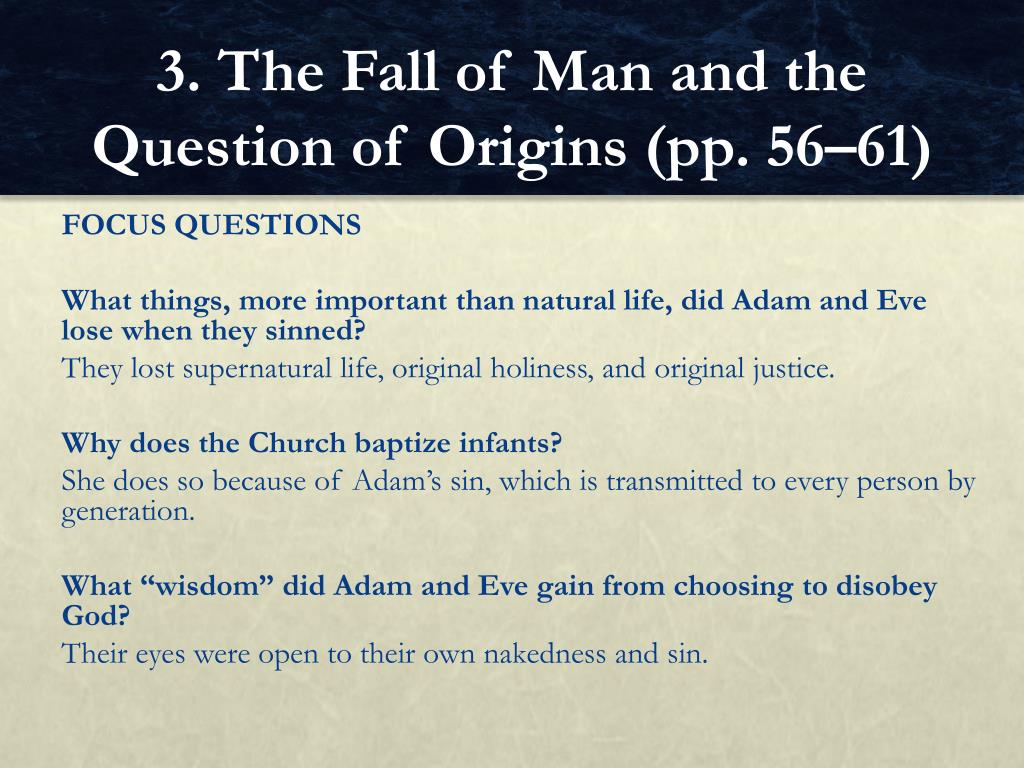 3. The Fall of Man and the Question of Origins (pp. 56–61)

FOCUS QUESTIONS

What things, more important than natural life, did Adam and Eve lose when they sinned?
They lost supernatural life, original holiness, and original justice.

Why does the Church baptize infants?
She does so because of Adam's sin, which is transmitted to every person by generation.

What "wisdom" did Adam and Eve gain from choosing to disobey God?
Their eyes were open to their own nakedness and sin.